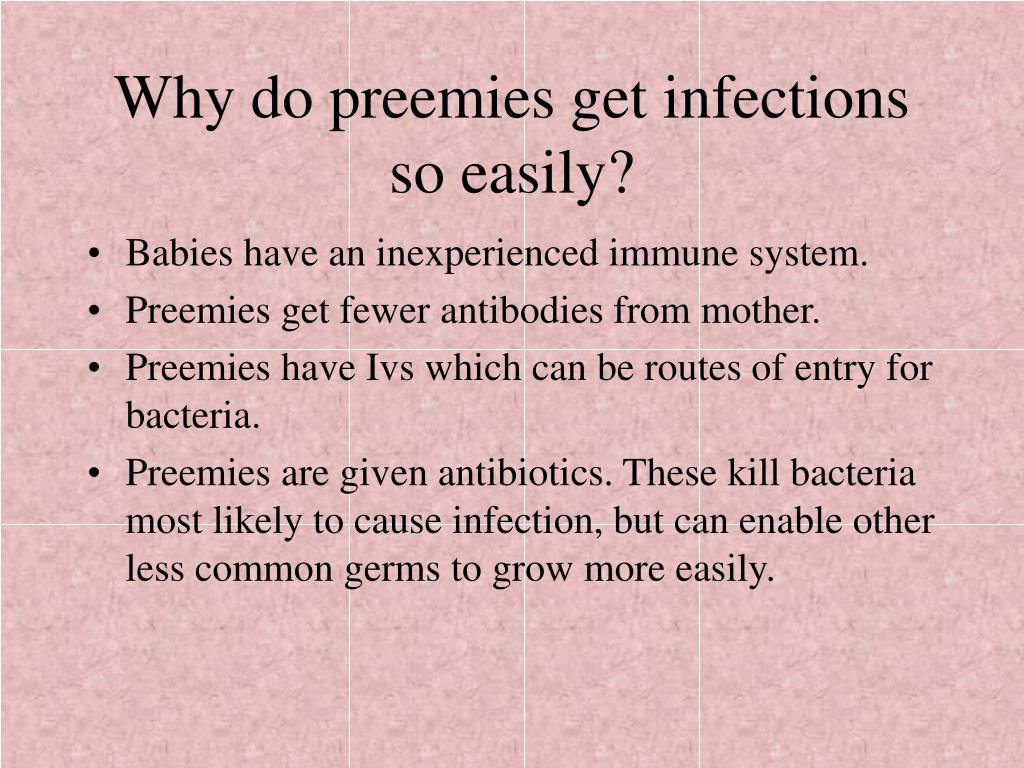 Why do preemies get infections so easily?

• Babies have an inexperienced immune system.
• Preemies get fewer antibodies from mother.
• Preemies have Ivs which can be routes of entry for bacteria.
• Preemies are given antibiotics. These kill bacteria most likely to cause infection, but can enable other less common germs to grow more easily.